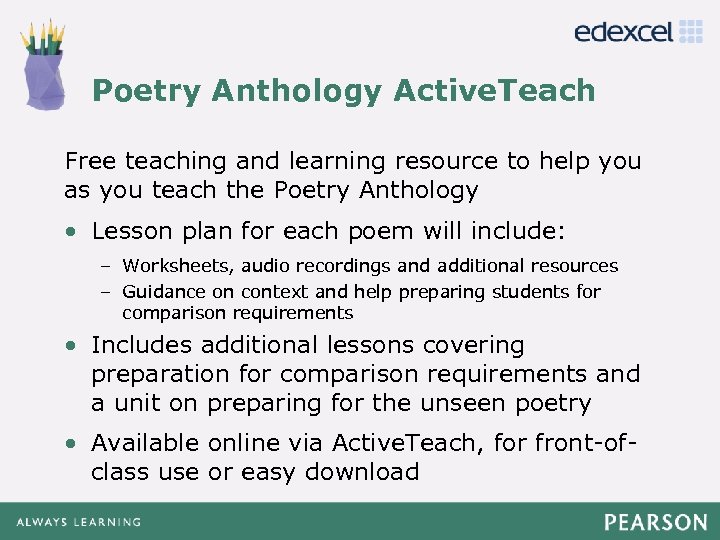 edexcel

Poetry Anthology ActiveTeach

Free teaching and learning resource to help you as you teach the Poetry Anthology

• Lesson plan for each poem will include:
  – Worksheets, audio recordings and additional resources
  – Guidance on context and help preparing students for comparison requirements
• Includes additional lessons covering preparation for comparison requirements and a unit on preparing for the unseen poetry
• Available online via ActiveTeach, for front-of-class use or easy download

ALWAYS LEARNING

PEARSON